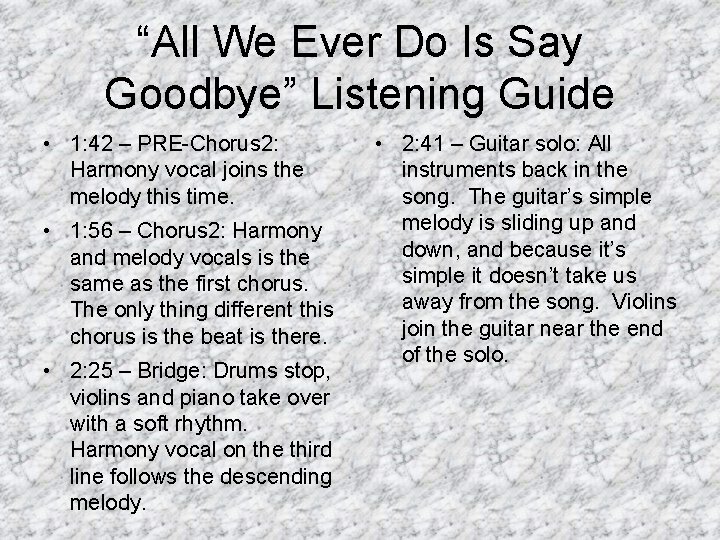 "All We Ever Do Is Say Goodbye" Listening Guide

• 1:42 – PRE-Chorus2: Harmony vocal joins the melody this time.
• 1:56 – Chorus2: Harmony and melody vocals is the same as the first chorus. The only thing different this chorus is the beat is there.
• 2:25 – Bridge: Drums stop, violins and piano take over with a soft rhythm. Harmony vocal on the third line follows the descending melody.

• 2:41 – Guitar solo: All instruments back in the song. The guitar's simple melody is sliding up and down, and because it's simple it doesn't take us away from the song. Violins join the guitar near the end of the solo.